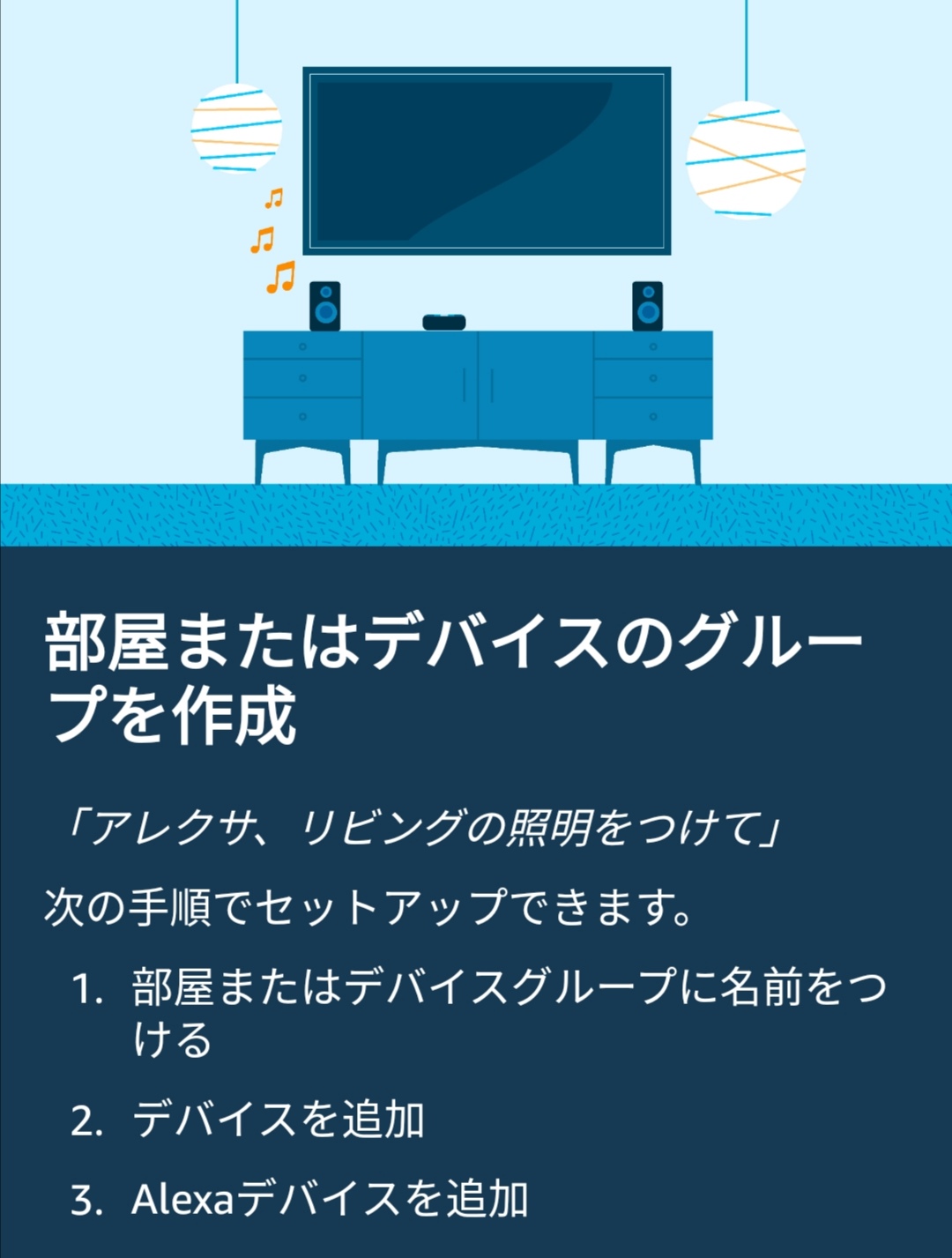 部屋またはデバイスのグループを作成

「アレクサ、リビングの照明をつけて」

次の手順でセットアップできます。

1. 部屋またはデバイスグループに名前をつける

2. デバイスを追加

3. Alexaデバイスを追加